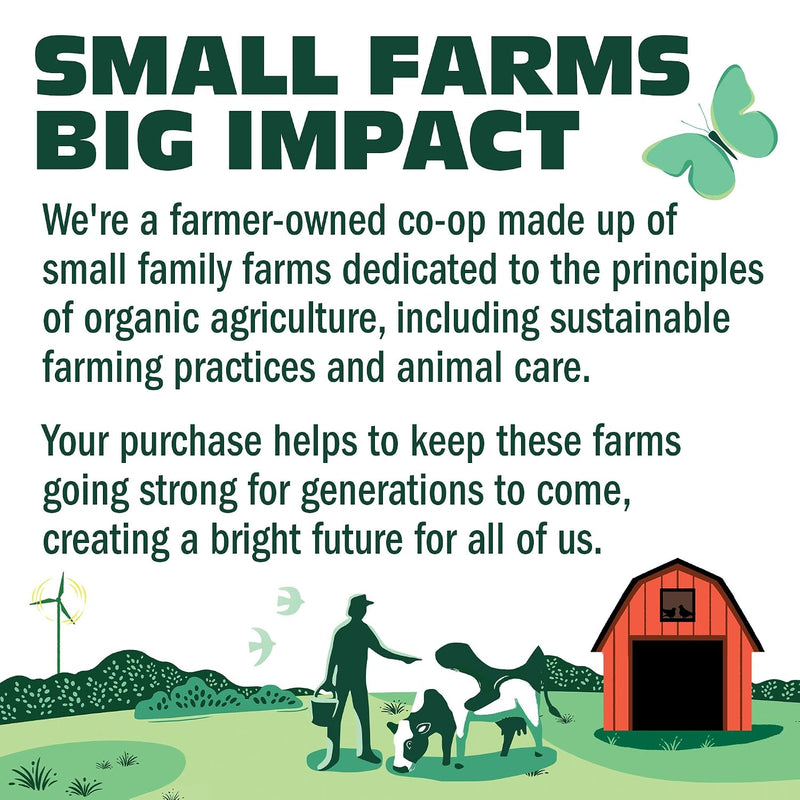 SMALL FARMS
BIG IMPACT

We're a farmer-owned co-op made up of small family farms dedicated to the principles of organic agriculture, including sustainable farming practices and animal care.

Your purchase helps to keep these farms going strong for generations to come, creating a bright future for all of us.